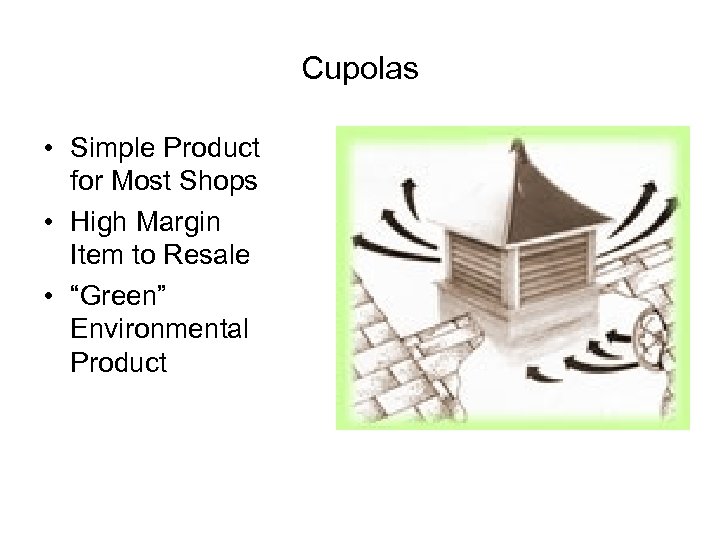 Cupolas

• Simple Product for Most Shops
• High Margin Item to Resale
• “Green” Environmental Product